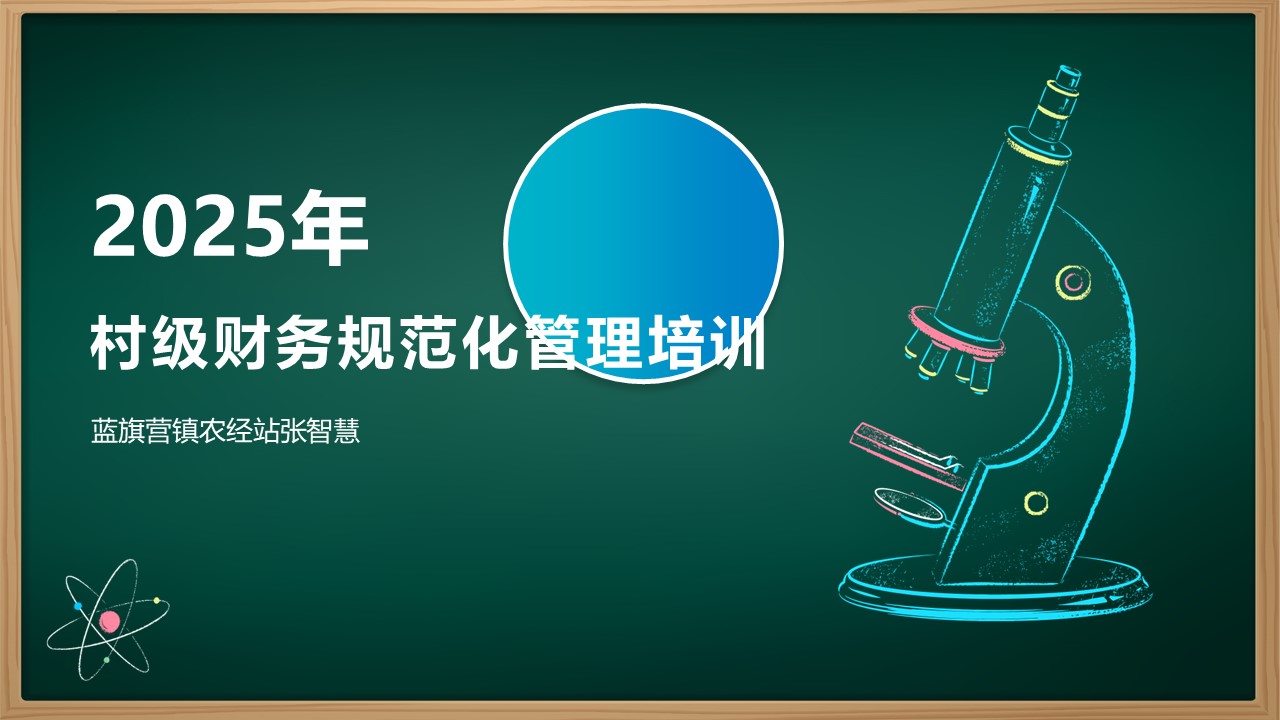 2025年

村级财务规范化管理培训

蓝旗营镇农经站张智慧